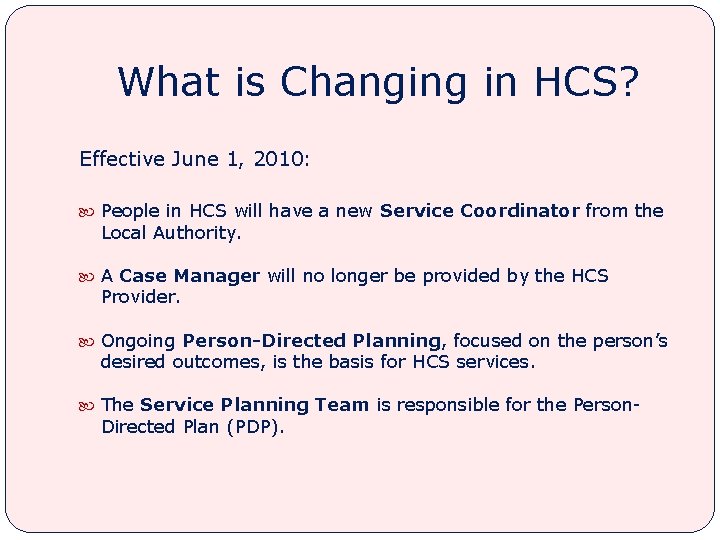 What is Changing in HCS?

Effective June 1, 2010:

People in HCS will have a new Service Coordinator from the Local Authority.

A Case Manager will no longer be provided by the HCS Provider.

Ongoing Person-Directed Planning, focused on the person's desired outcomes, is the basis for HCS services.

The Service Planning Team is responsible for the Person-Directed Plan (PDP).